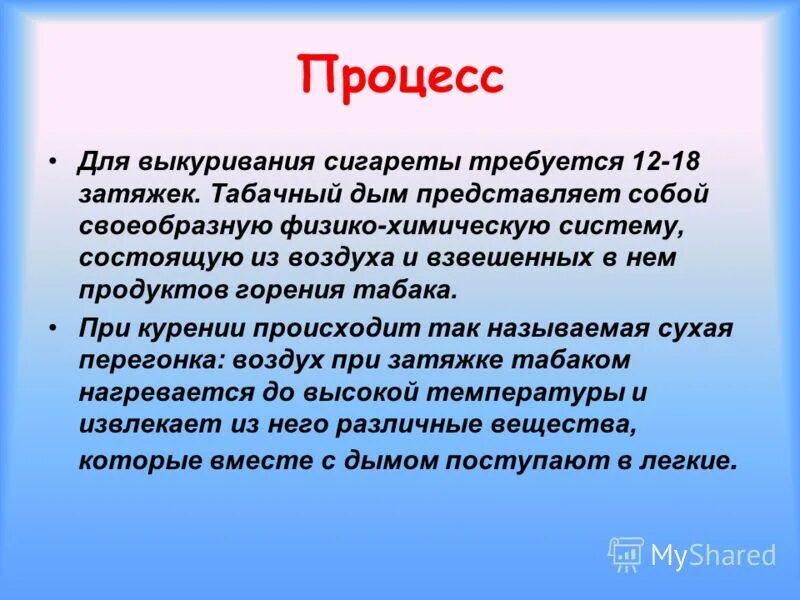 Процесс

• Для выкуривания сигареты требуется 12-18 затяжек. Табачный дым представляет собой своеобразную физико-химическую систему, состоящую из воздуха и взвешенных в нем продуктов горения табака.

• При курении происходит так называемая сухая перегонка: воздух при затяжке табаком нагревается до высокой температуры и извлекает из него различные вещества, которые вместе с дымом поступают в легкие.

MyShared